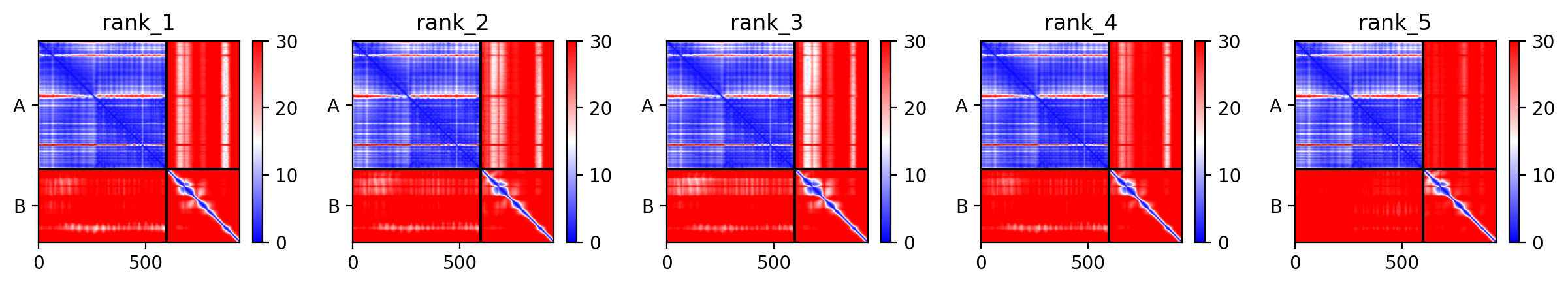 rank_1

A

B

0 500

30 20 10 0

rank_2

A

B

0 500

30 20 10 0

rank_3

A

B

0 500

30 20 10 0

rank_4

A

B

0 500

30 20 10 0

rank_5

A

B

0 500

30 20 10 0